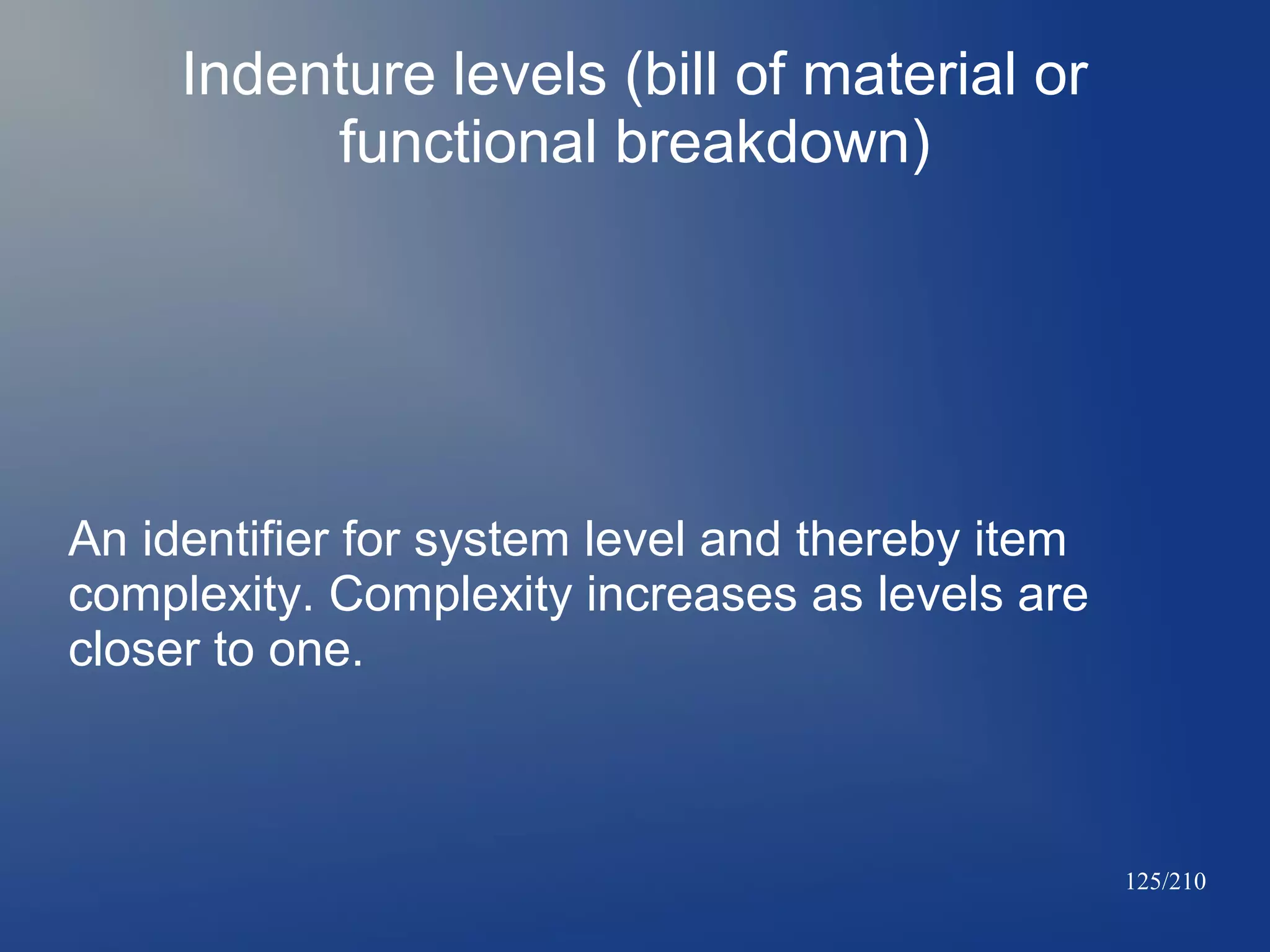 Indenture levels (bill of material or functional breakdown)

An identifier for system level and thereby item complexity. Complexity increases as levels are closer to one.

125/210